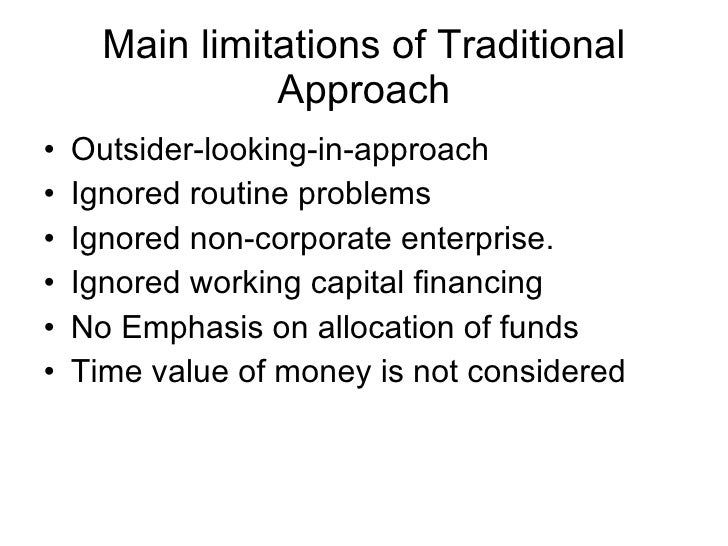 Main limitations of Traditional Approach

• Outsider-looking-in-approach
• Ignored routine problems
• Ignored non-corporate enterprise.
• Ignored working capital financing
• No Emphasis on allocation of funds
• Time value of money is not considered